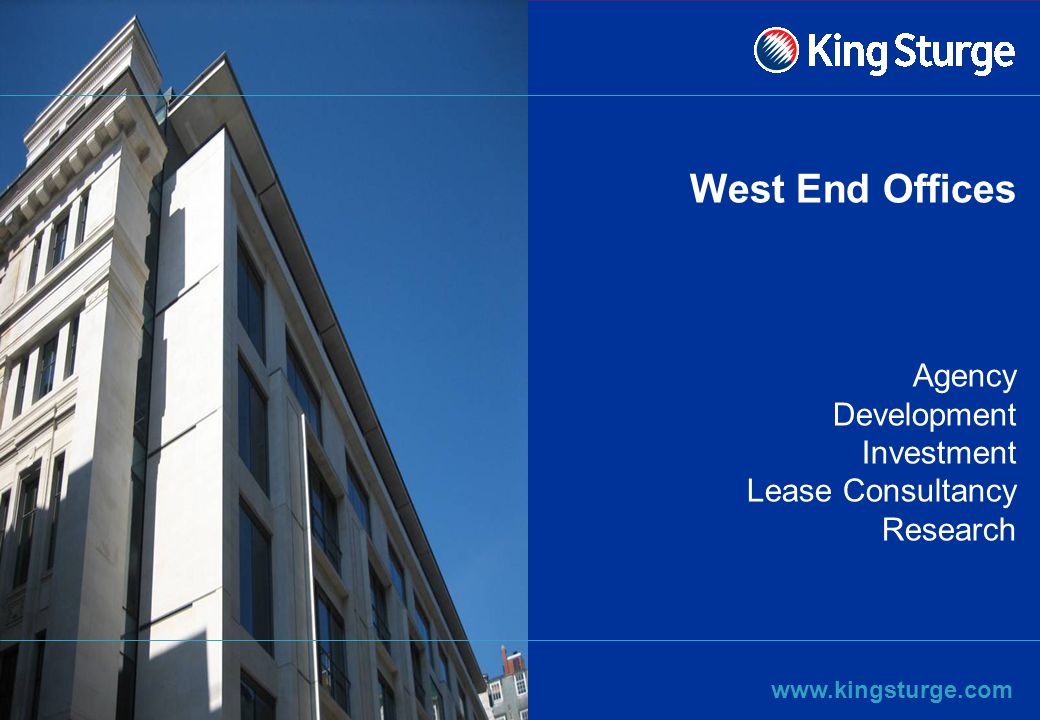 King Sturge

West End Offices

Agency
Development
Investment
Lease Consultancy
Research

www.kingsturge.com